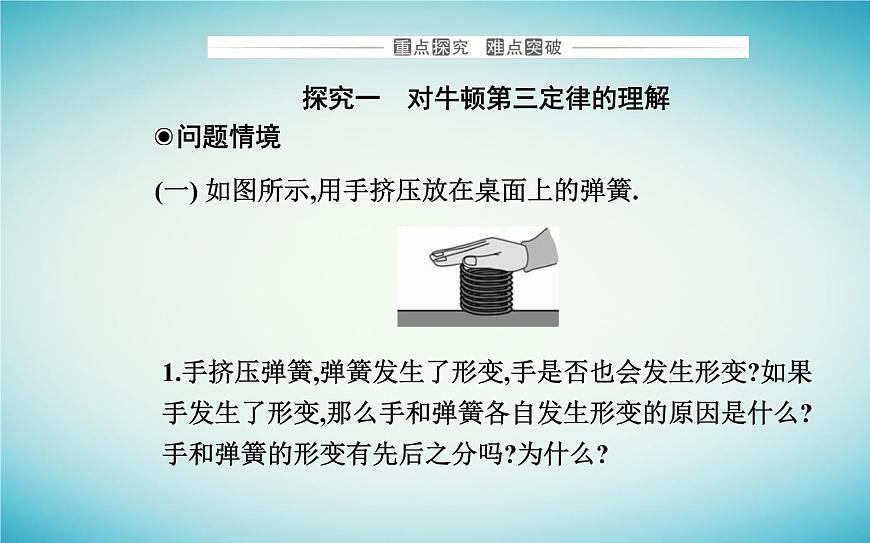 重点探究 难点突破

探究一 对牛顿第三定律的理解

◉问题情境

(一) 如图所示,用手挤压放在桌面上的弹簧.

1.手挤压弹簧,弹簧发生了形变,手是否也会发生形变?如果手发生了形变,那么手和弹簧各自发生形变的原因是什么?手和弹簧的形变有先后之分吗?为什么?